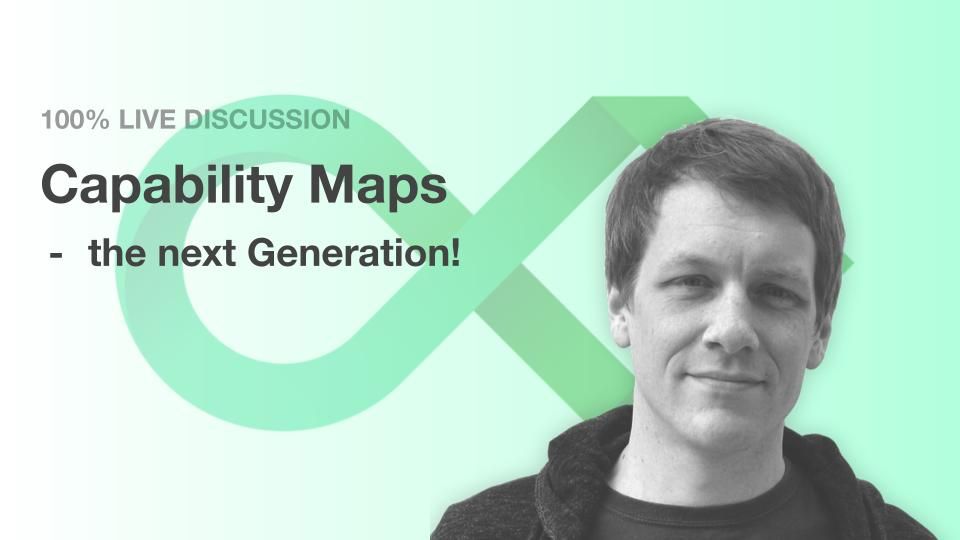 100% LIVE DISCUSSION

Capability Maps

- the next Generation!